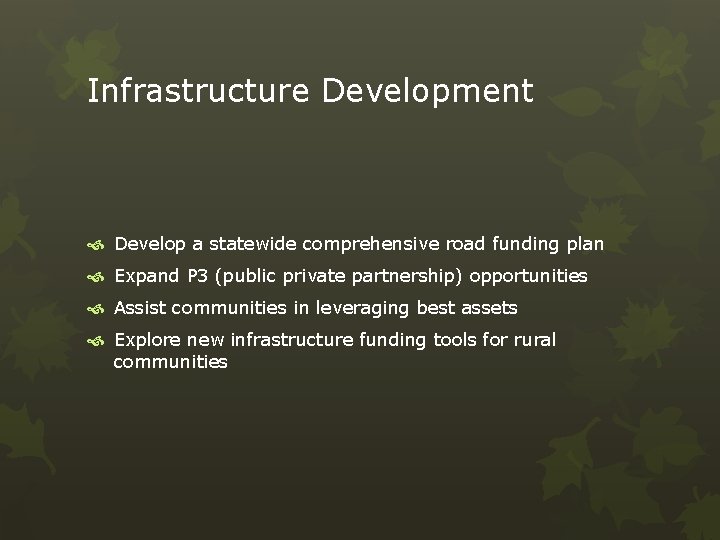 Infrastructure Development

Develop a statewide comprehensive road funding plan

Expand P3 (public private partnership) opportunities

Assist communities in leveraging best assets

Explore new infrastructure funding tools for rural communities